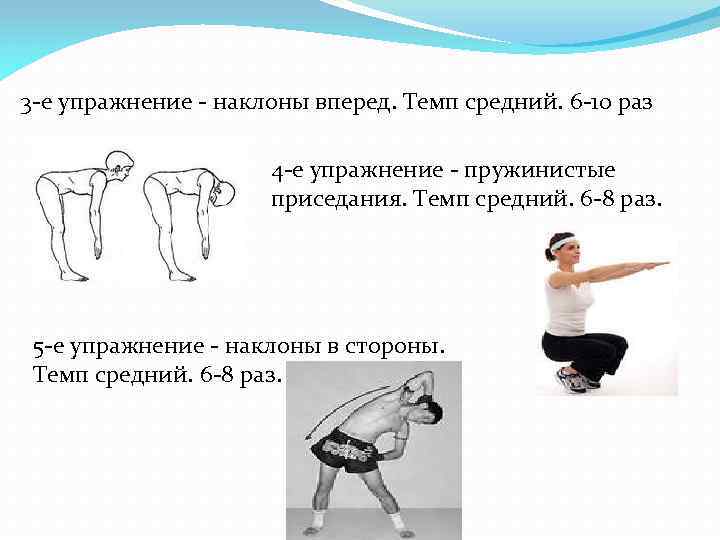 3-е упражнение - наклоны вперед. Темп средний. 6-10 раз

4-е упражнение - пружинистые приседания. Темп средний. 6-8 раз.

5-е упражнение - наклоны в стороны. Темп средний. 6-8 раз.